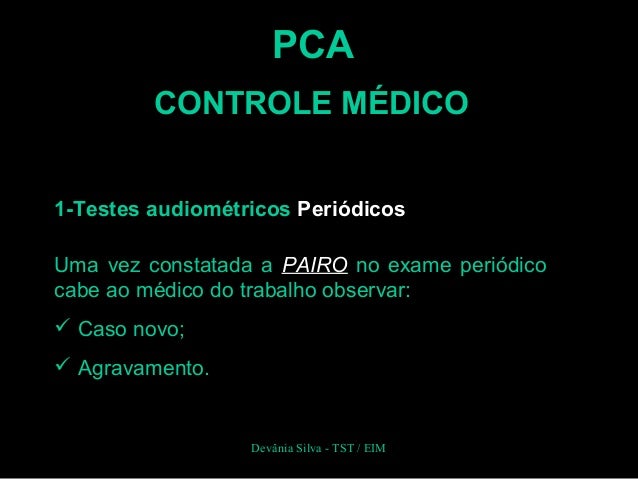 PCA
CONTROLE MÉDICO

1-Testes audiométricos Periódicos

Uma vez constatada a PAIRO no exame periódico cabe ao médico do trabalho observar:

✓ Caso novo;

✓ Agravamento.

Devânia Silva - TST / EIM